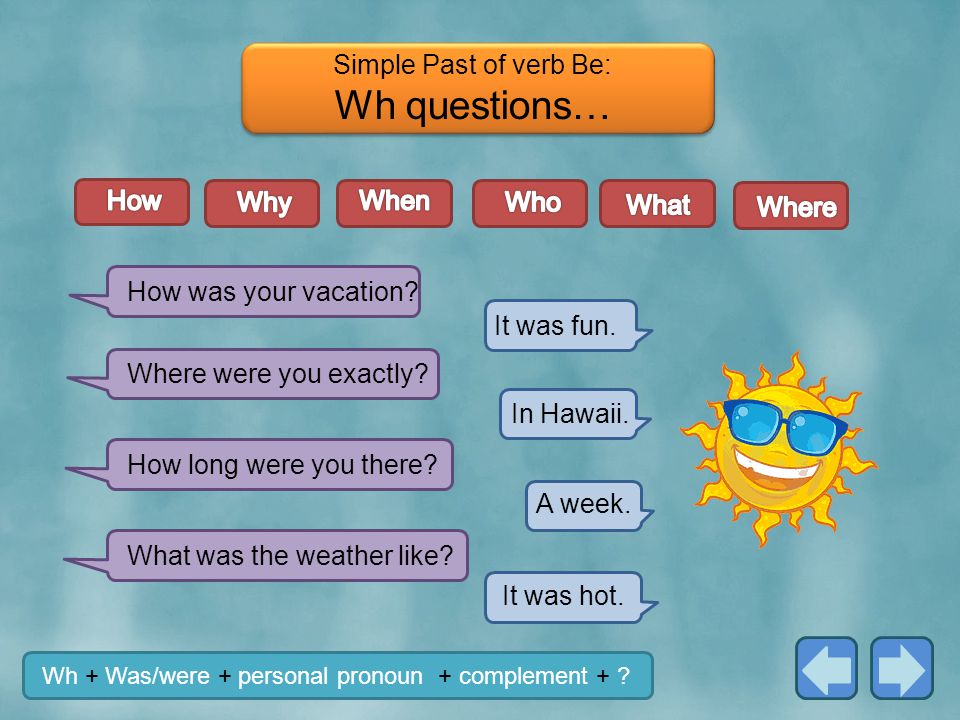 Simple Past of verb Be:
Wh questions…

How Why When Who What Where

How was your vacation?

It was fun.

Where were you exactly?

In Hawaii.

How long were you there?

A week.

What was the weather like?

It was hot.

Wh + Was/were + personal pronoun + complement + ?